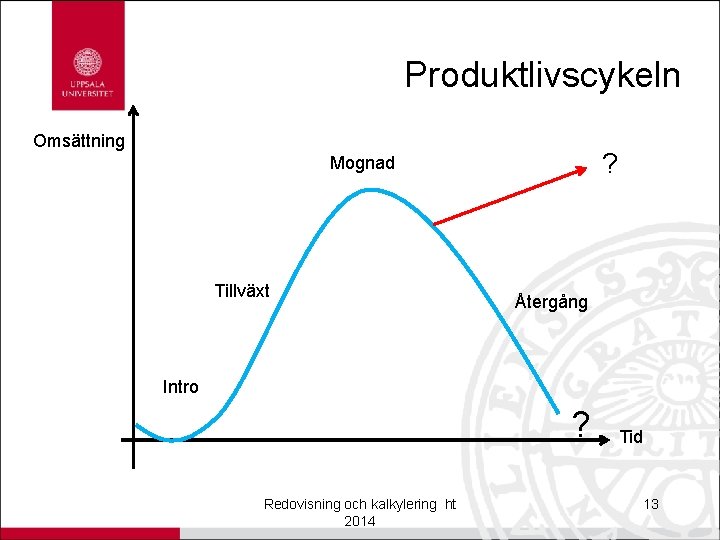 UPPSALA UNIVERSITET

Produktlivscykeln

Omsättning

Mognad

?

Tillväxt

Återgång

Intro

?

Tid

Redovisning och kalkylering ht 2014

13